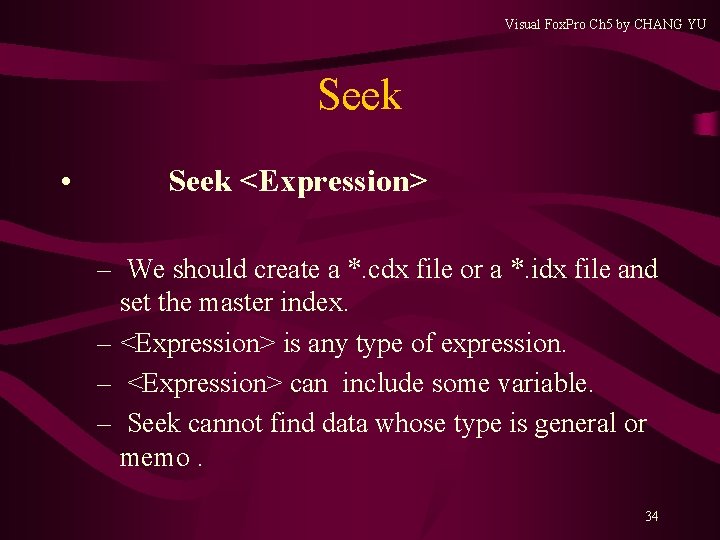 Visual FoxPro Ch5 by CHANG YU

Seek

• Seek <Expression>

– We should create a *.cdx file or a *.idx file and set the master index.
– <Expression> is any type of expression.
– <Expression> can include some variable.
– Seek cannot find data whose type is general or memo .

34